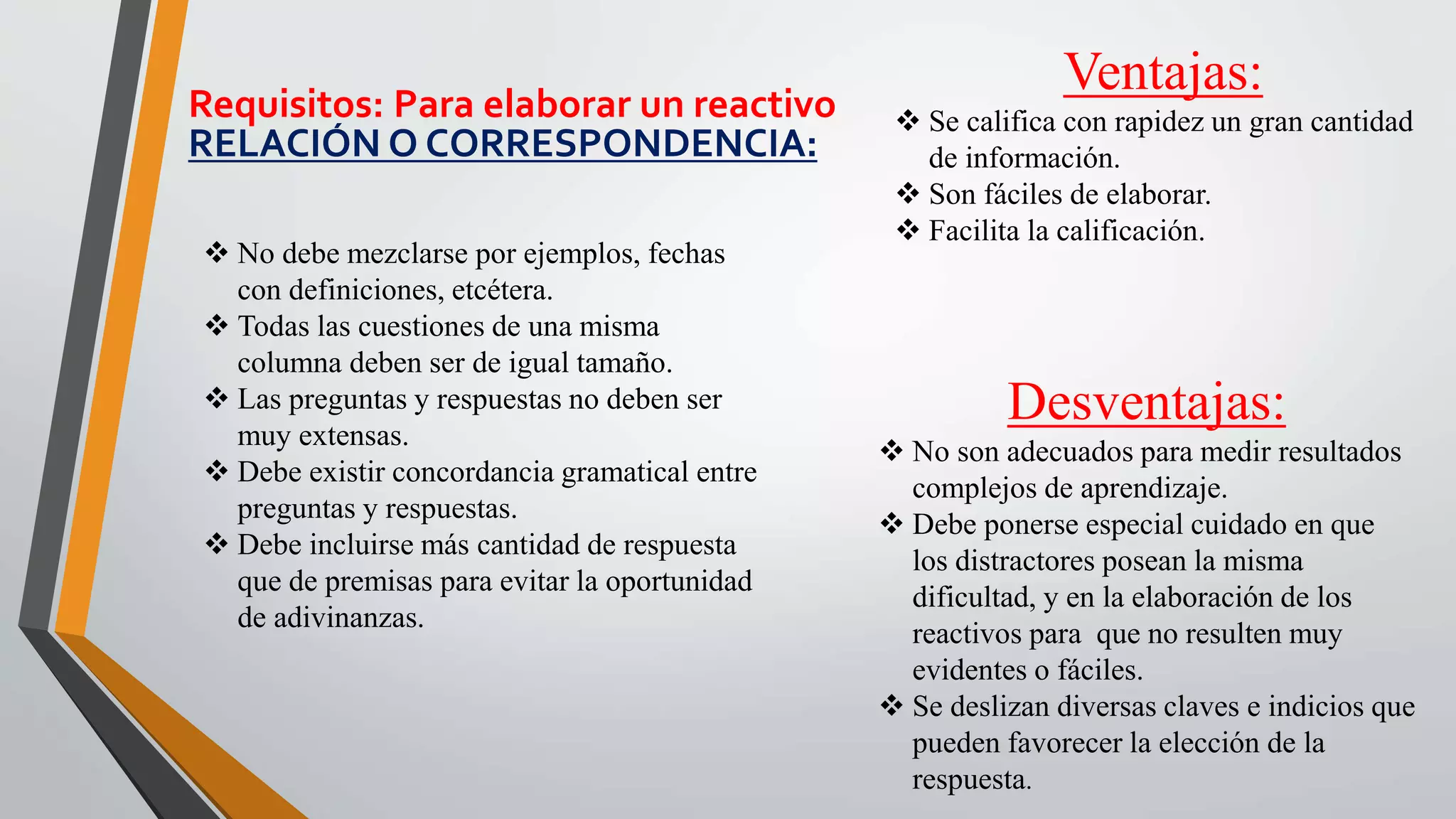 Requisitos: Para elaborar un reactivo RELACIÓN O CORRESPONDENCIA:

❖ No debe mezclarse por ejemplos, fechas con definiciones, etcétera.
❖ Todas las cuestiones de una misma columna deben ser de igual tamaño.
❖ Las preguntas y respuestas no deben ser muy extensas.
❖ Debe existir concordancia gramatical entre preguntas y respuestas.
❖ Debe incluirse más cantidad de respuesta que de premisas para evitar la oportunidad de adivinanzas.

Ventajas:
❖ Se califica con rapidez un gran cantidad de información.
❖ Son fáciles de elaborar.
❖ Facilita la calificación.

Desventajas:
❖ No son adecuados para medir resultados complejos de aprendizaje.
❖ Debe ponerse especial cuidado en que los distractores posean la misma dificultad, y en la elaboración de los reactivos para que no resulten muy evidentes o fáciles.
❖ Se deslizan diversas claves e indicios que pueden favorecer la elección de la respuesta.